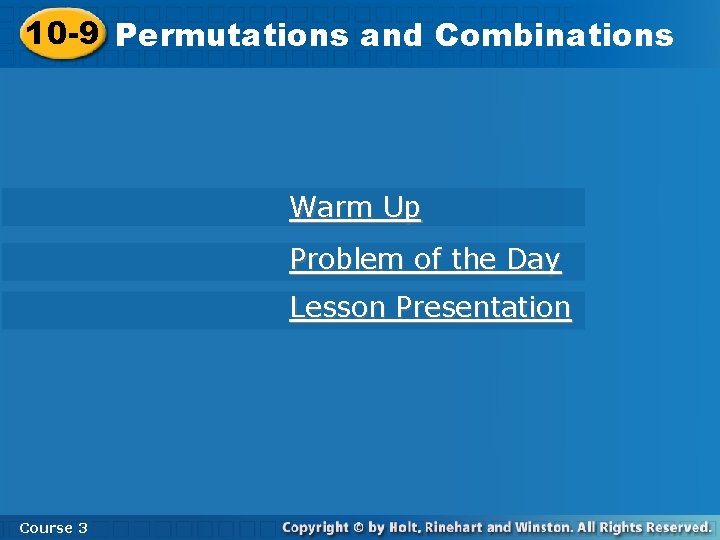 10-9 Permutations and Combinations

Warm Up

Problem of the Day

Lesson Presentation

Course 3

Copyright © by Holt, Rinehart and Winston. All Rights Reserved.